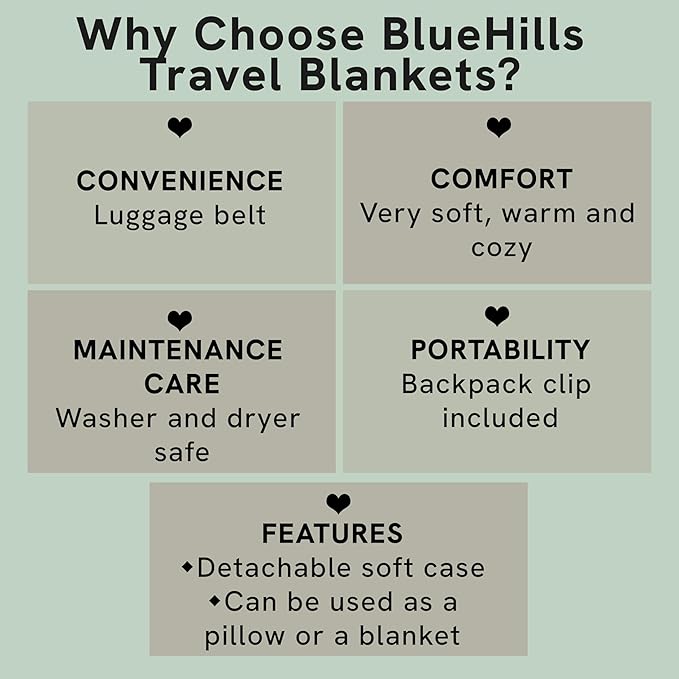 Why Choose BlueHills Travel Blankets?

❤
CONVENIENCE
Luggage belt

❤
COMFORT
Very soft, warm and cozy

❤
MAINTENANCE CARE
Washer and dryer safe

❤
PORTABILITY
Backpack clip included

❤
FEATURES
◆Detachable soft case
◆Can be used as a pillow or a blanket